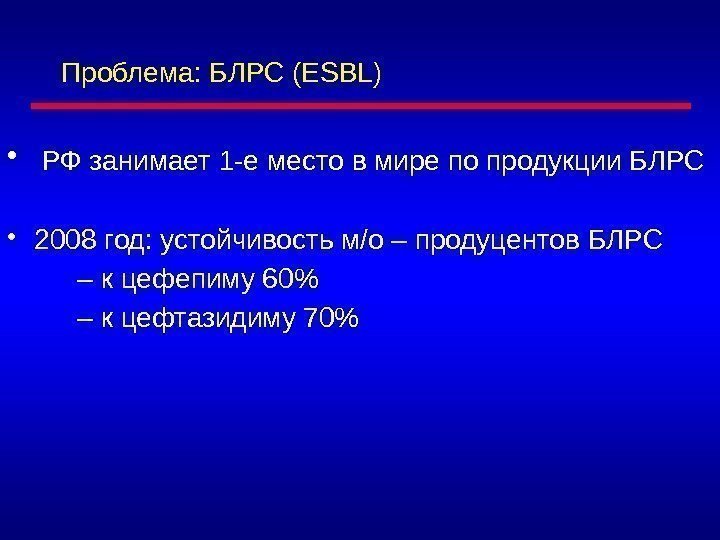 Проблема: БЛРС (ESBL)

• РФ занимает 1-е место в мире по продукции БЛРС

• 2008 год: устойчивость м/о – продуцентов БЛРС
– к цефепиму 60%
– к цефтазидиму 70%